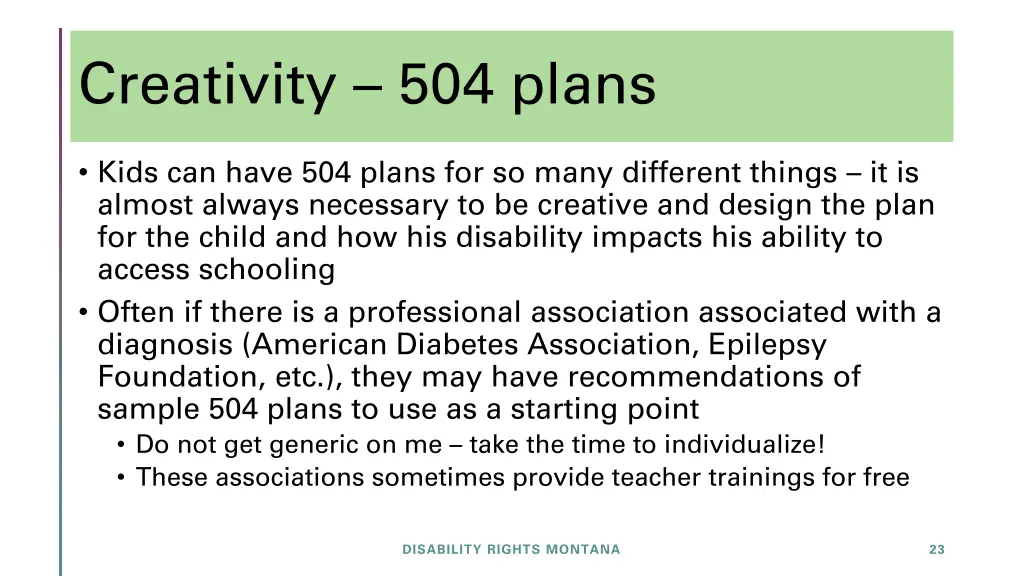 Creativity – 504 plans

• Kids can have 504 plans for so many different things – it is almost always necessary to be creative and design the plan for the child and how his disability impacts his ability to access schooling
• Often if there is a professional association associated with a diagnosis (American Diabetes Association, Epilepsy Foundation, etc.), they may have recommendations of sample 504 plans to use as a starting point
• Do not get generic on me – take the time to individualize!
• These associations sometimes provide teacher trainings for free

DISABILITY RIGHTS MONTANA

23